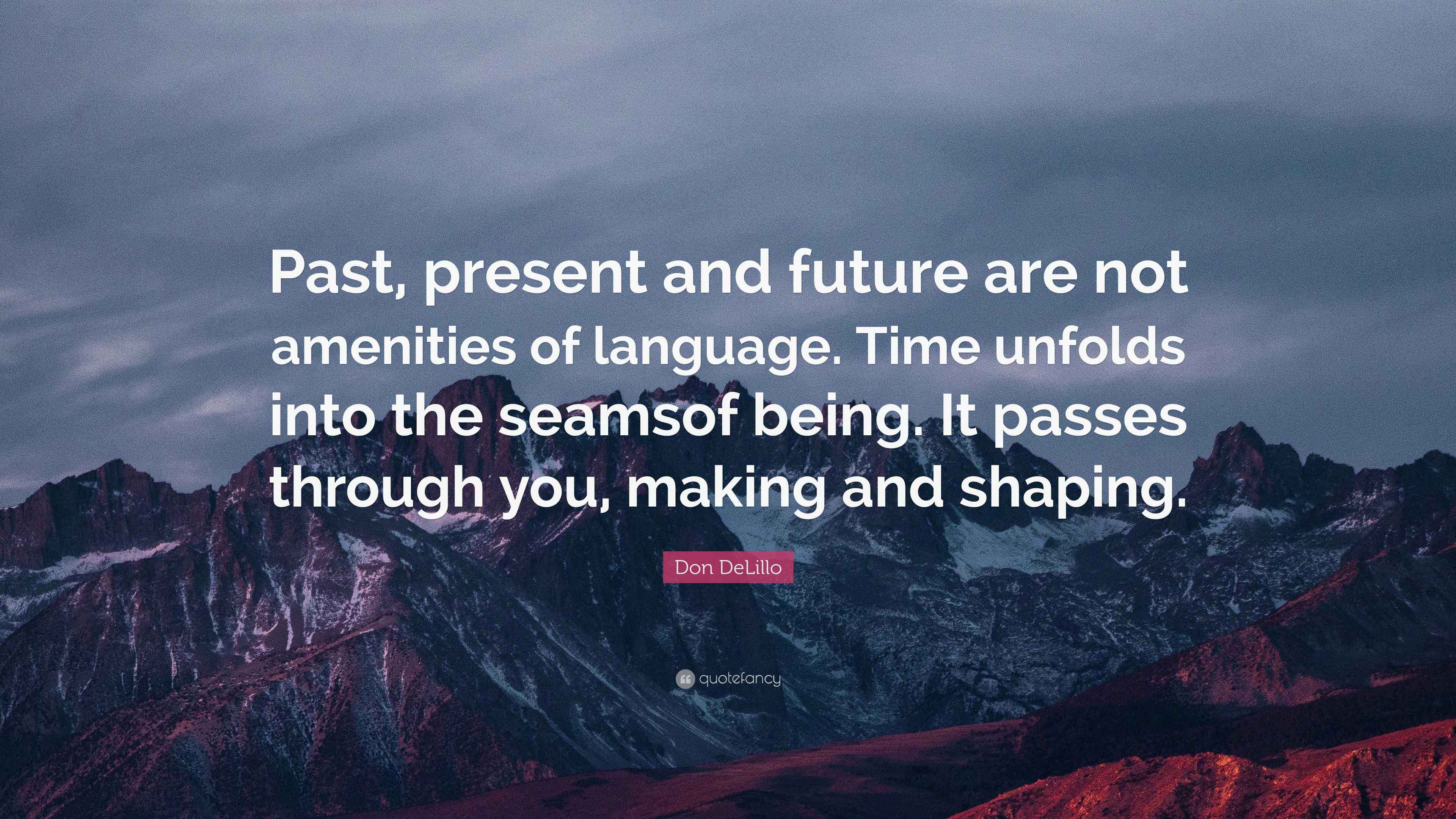 Past, present and future are not amenities of language. Time unfolds into the seamsof being. It passes through you, making and shaping.

Don DeLillo

quotefancy